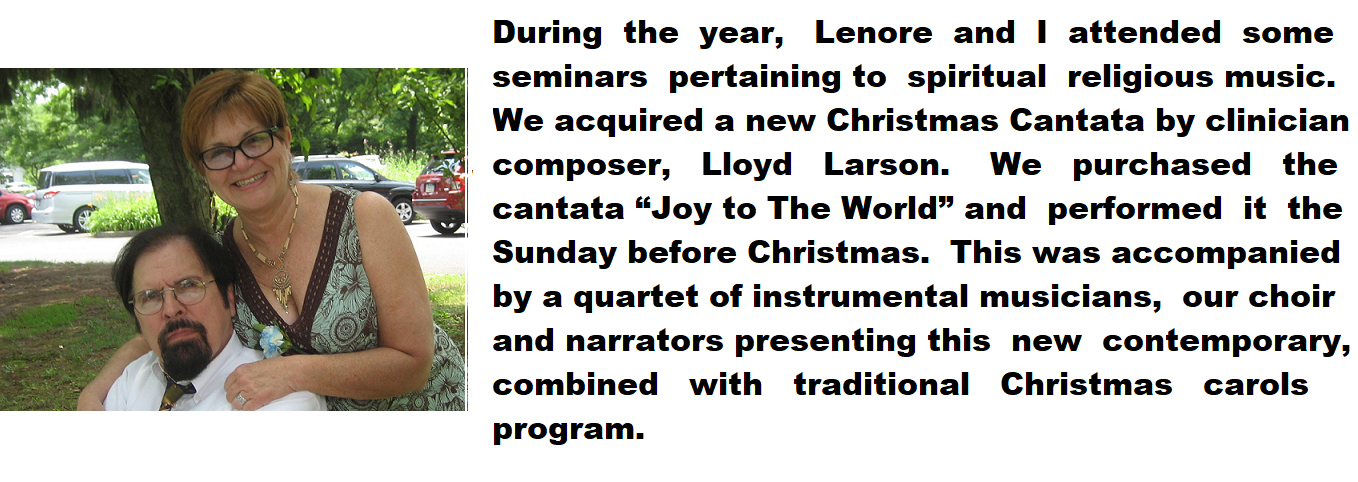 During the year, Lenore and I attended some seminars pertaining to spiritual religious music. We acquired a new Christmas Cantata by clinician composer, Lloyd Larson. We purchased the cantata “Joy to The World” and performed it the Sunday before Christmas. This was accompanied by a quartet of instrumental musicians, our choir and narrators presenting this new contemporary, combined with traditional Christmas carols program.